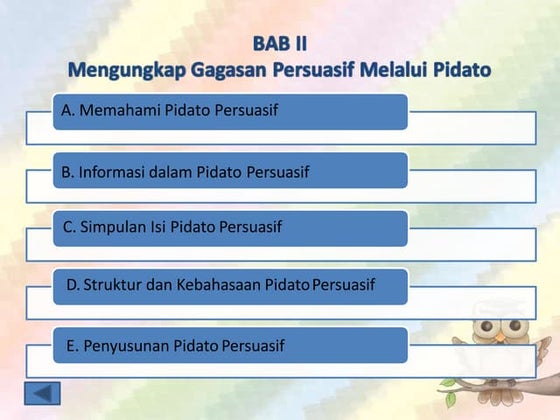 BAB II
Mengungkap Gagasan Persuasif Melalui Pidato

A. Memahami Pidato Persuasif

B. Informasi dalam Pidato Persuasif

C. Simpulan Isi Pidato Persuasif

D. Struktur dan Kebahasaan Pidato Persuasif

E. Penyusunan Pidato Persuasif